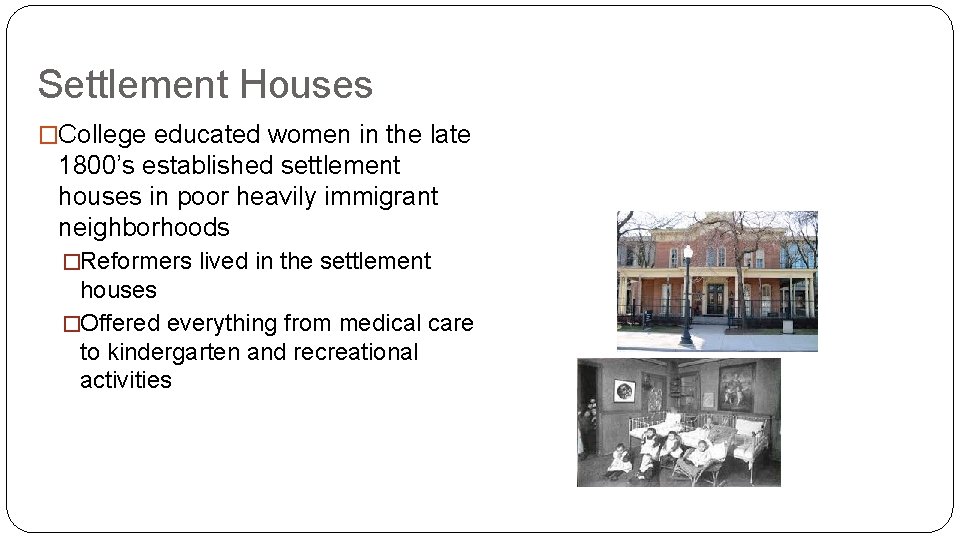 Settlement Houses

□College educated women in the late 1800's established settlement houses in poor heavily immigrant neighborhoods

□Reformers lived in the settlement houses

□Offered everything from medical care to kindergarten and recreational activities